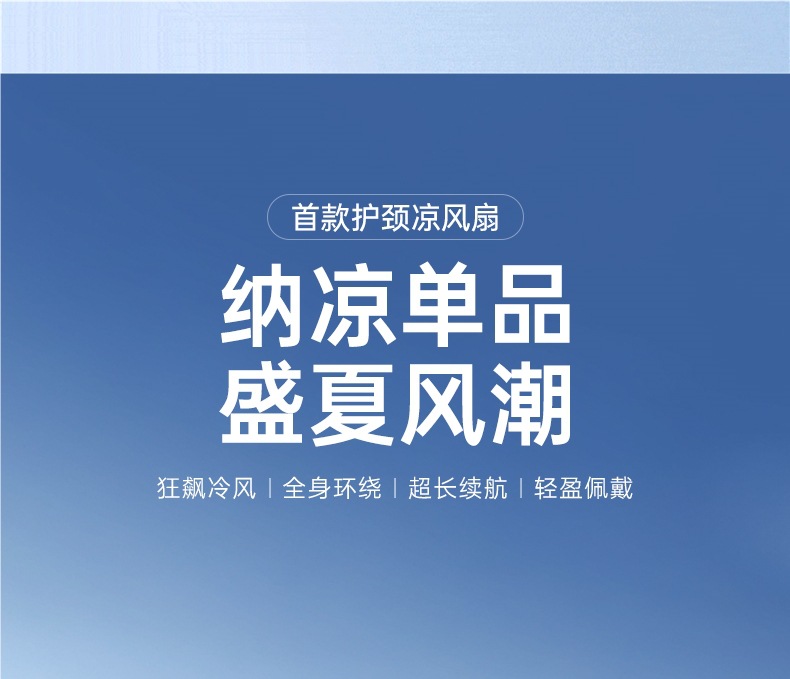 首款护颈凉风扇

纳凉单品
盛夏风潮

狂飙冷风 | 全身环绕 | 超长续航 | 轻盈佩戴